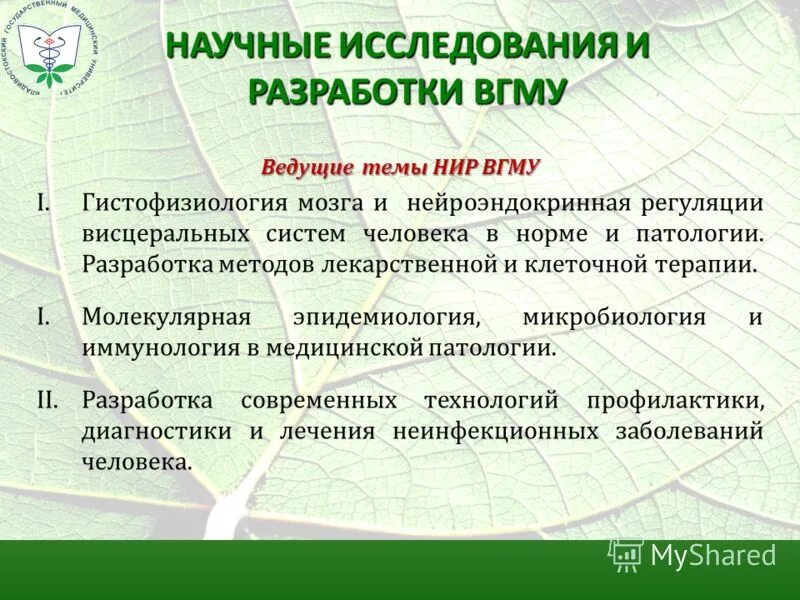 ВЛАДИВОСТОКСКИЙ ГОСУДАРСТВЕННЫЙ МЕДИЦИНСКИЙ УНИВЕРСИТЕТ

НАУЧНЫЕ ИССЛЕДОВАНИЯ И РАЗРАБОТКИ ВГМУ

Ведущие темы НИР ВГМУ

I. Гистофизиология мозга и нейроэндокринная регуляции висцеральных систем человека в норме и патологии. Разработка методов лекарственной и клеточной терапии.

I. Молекулярная эпидемиология, микробиология и иммунология в медицинской патологии.

II. Разработка современных технологий профилактики, диагностики и лечения неинфекционных заболеваний человека.

MyShared